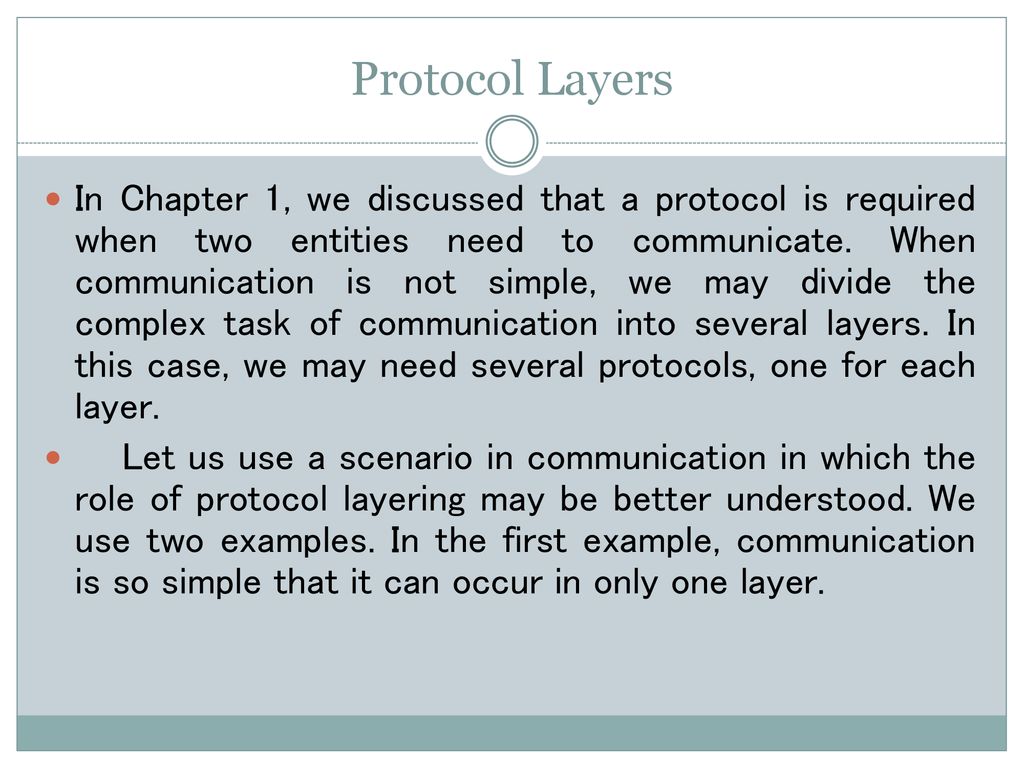 Protocol Layers

In Chapter 1, we discussed that a protocol is required when two entities need to communicate. When communication is not simple, we may divide the complex task of communication into several layers. In this case, we may need several protocols, one for each layer.

Let us use a scenario in communication in which the role of protocol layering may be better understood. We use two examples. In the first example, communication is so simple that it can occur in only one layer.